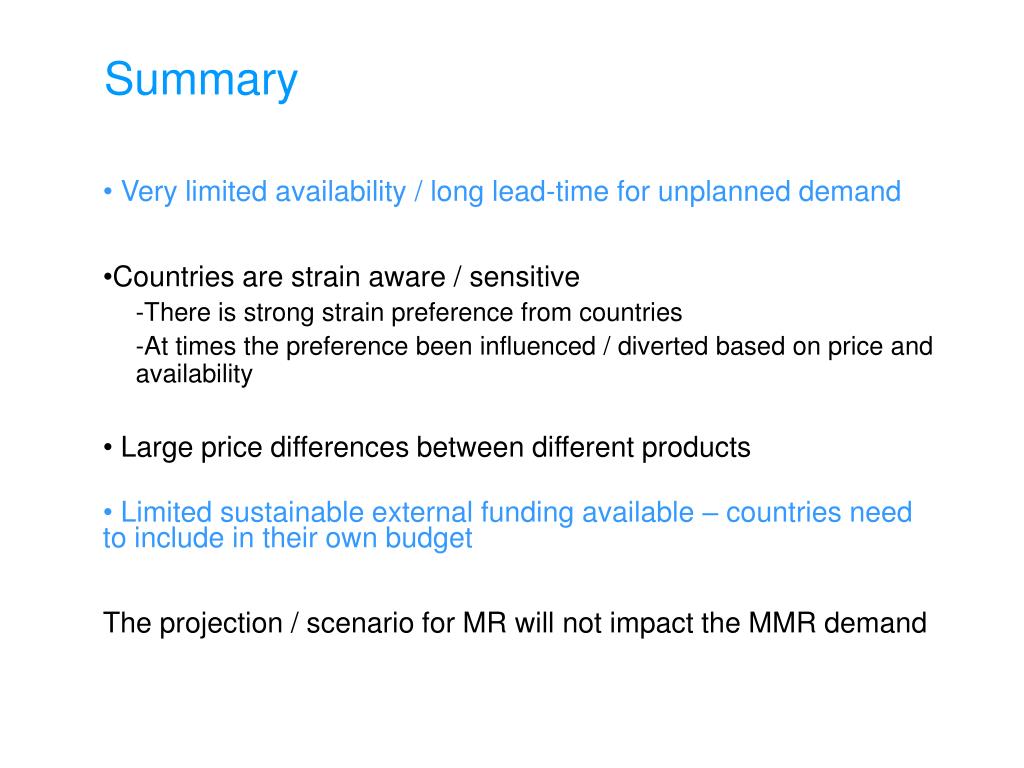 Summary

• Very limited availability / long lead-time for unplanned demand

•Countries are strain aware / sensitive

-There is strong strain preference from countries

-At times the preference been influenced / diverted based on price and availability

• Large price differences between different products

• Limited sustainable external funding available – countries need to include in their own budget

The projection / scenario for MR will not impact the MMR demand